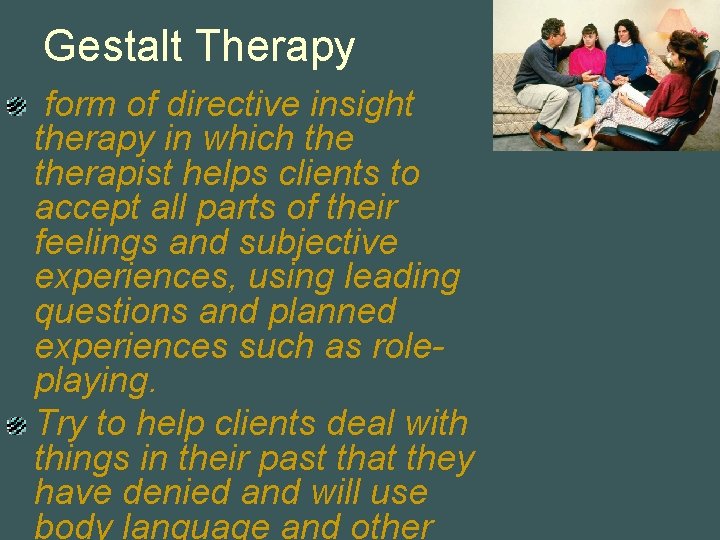 Gestalt Therapy

form of directive insight therapy in which the therapist helps clients to accept all parts of their feelings and subjective experiences, using leading questions and planned experiences such as role-playing.

Try to help clients deal with things in their past that they have denied and will use body language and other